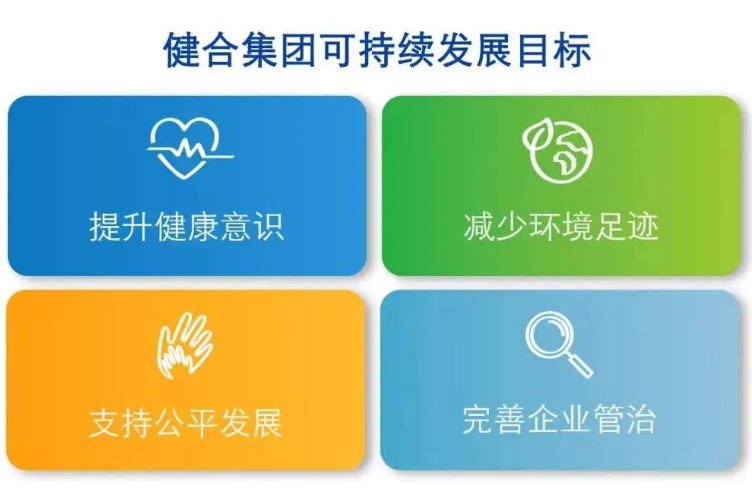 健合集团可持续发展目标

提升健康意识

减少环境足迹

支持公平发展

完善企业管治